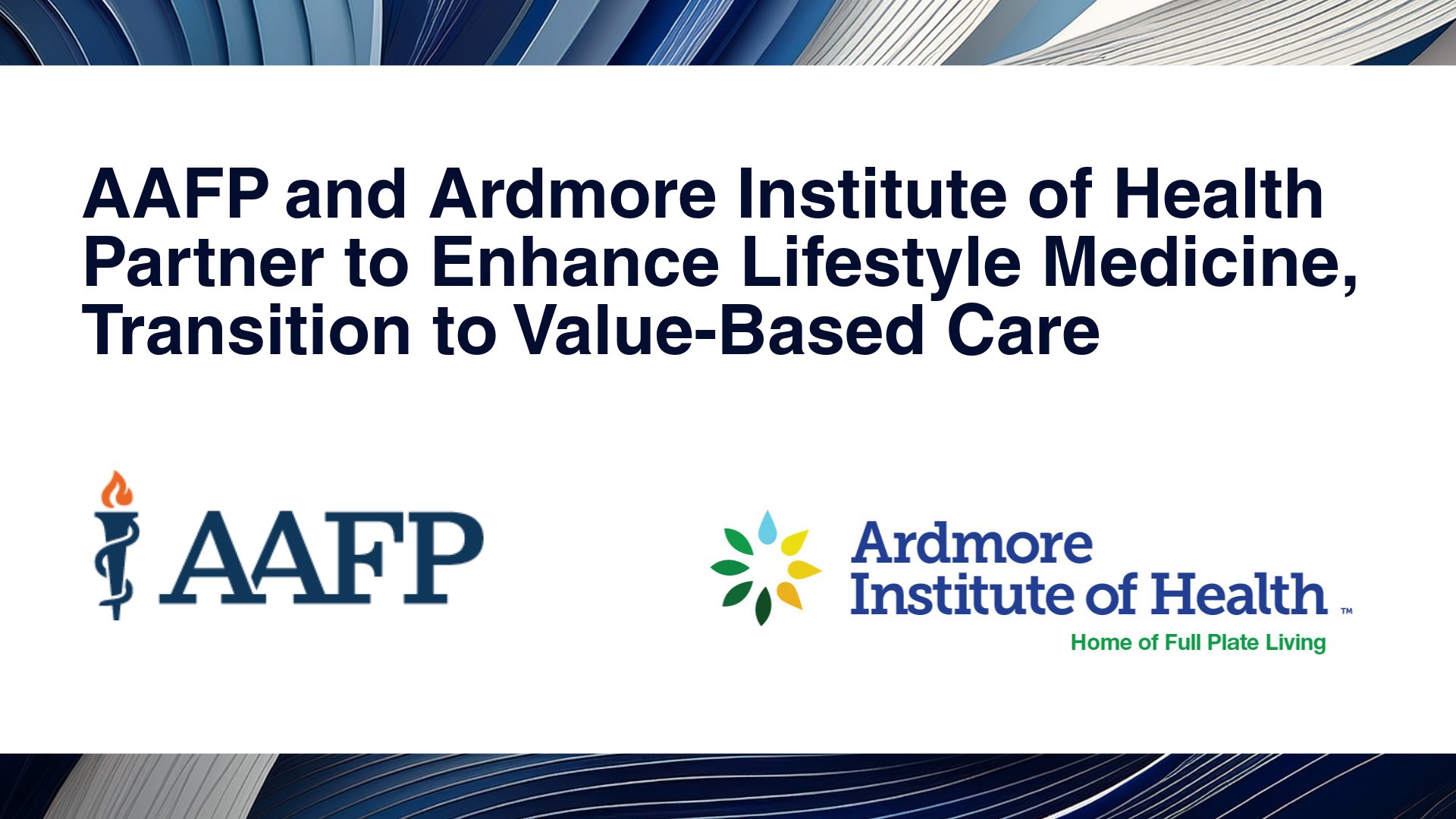 AAFP and Ardmore Institute of Health Partner to Enhance Lifestyle Medicine, Transition to Value-Based Care

AAFP

Ardmore Institute of Health™
Home of Full Plate Living